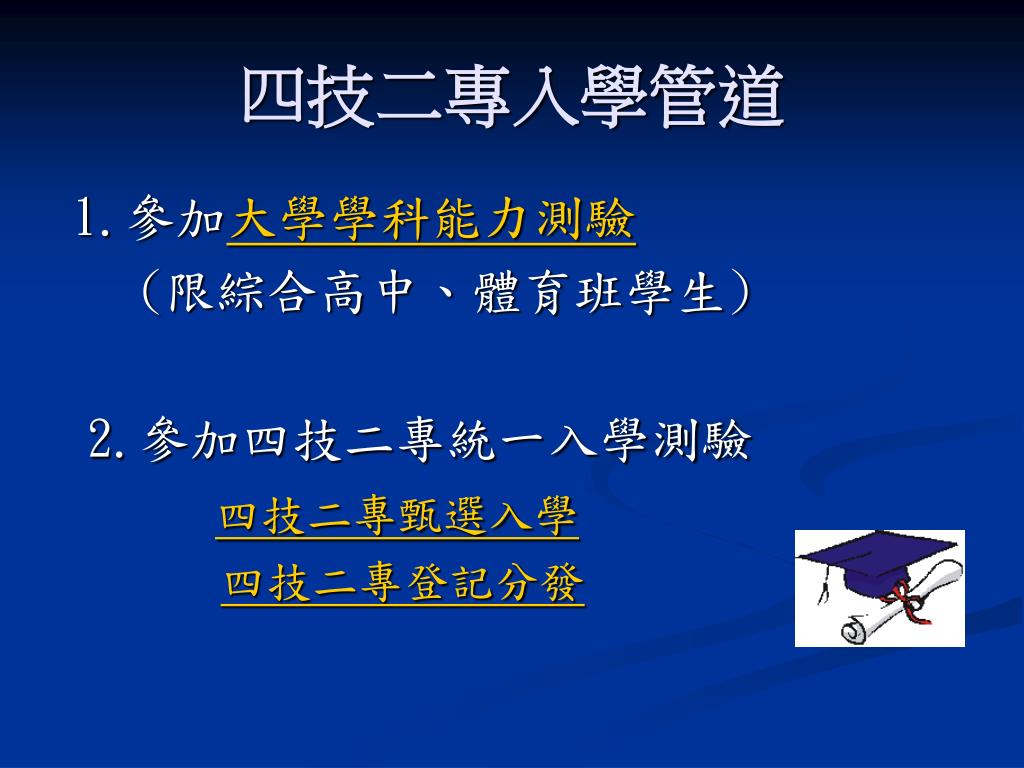 四技二專入學管道

1. 參加大學學科能力測驗
（限綜合高中、體育班學生）

2. 參加四技二專統一入學測驗
四技二專甄選入學
四技二專登記分發